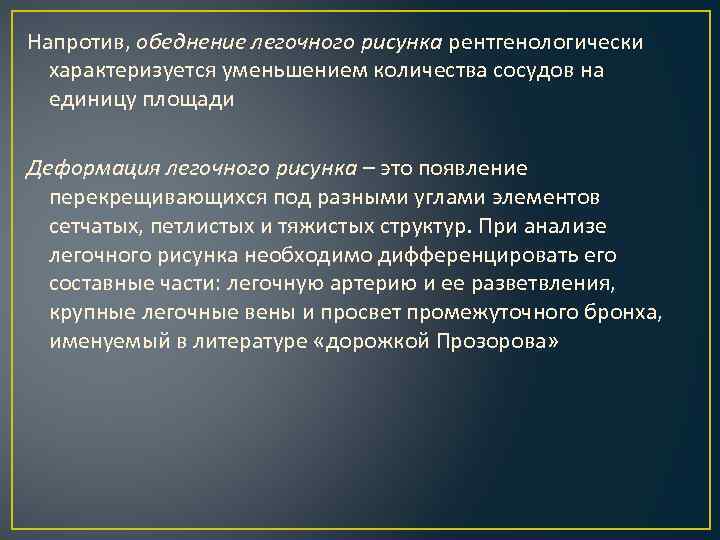 Напротив, обеднение легочного рисунка рентгенологически характеризуется уменьшением количества сосудов на единицу площади

Деформация легочного рисунка – это появление перекрещивающихся под разными углами элементов сетчатых, петлистых и тяжистых структур. При анализе легочного рисунка необходимо дифференцировать его составные части: легочную артерию и ее разветвления, крупные легочные вены и просвет промежуточного бронха, именуемый в литературе «дорожкой Прозорова»